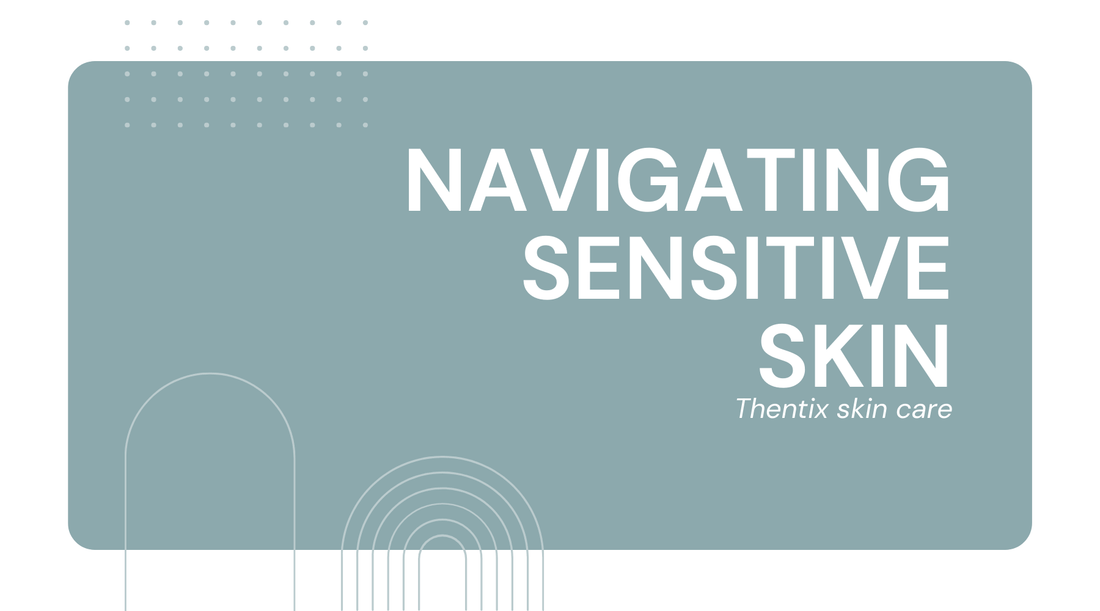 NAVIGATING SENSITIVE SKIN

Thentix skin care